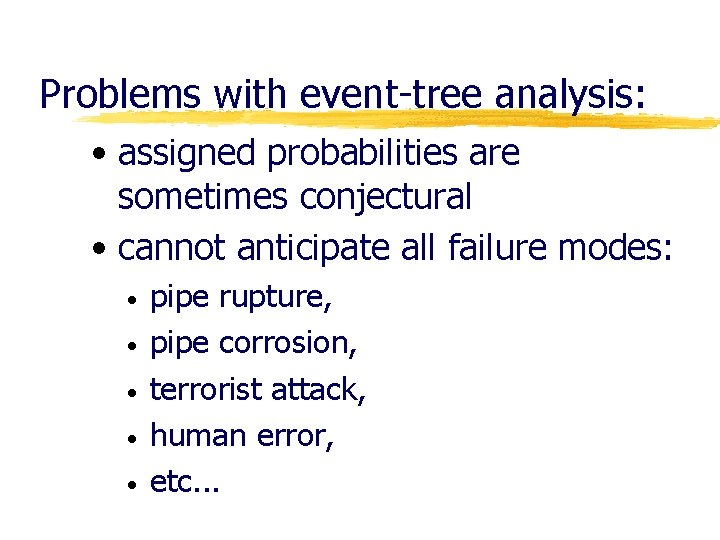 Problems with event-tree analysis:

• assigned probabilities are sometimes conjectural
• cannot anticipate all failure modes:
• pipe rupture,
• pipe corrosion,
• terrorist attack,
• human error,
• etc...